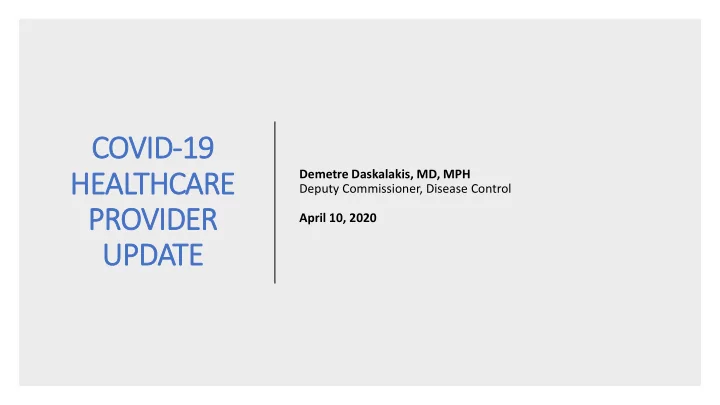 COVID-19 HEALTHCARE PROVIDER UPDATE

Demetre Daskalakis, MD, MPH
Deputy Commissioner, Disease Control

April 10, 2020